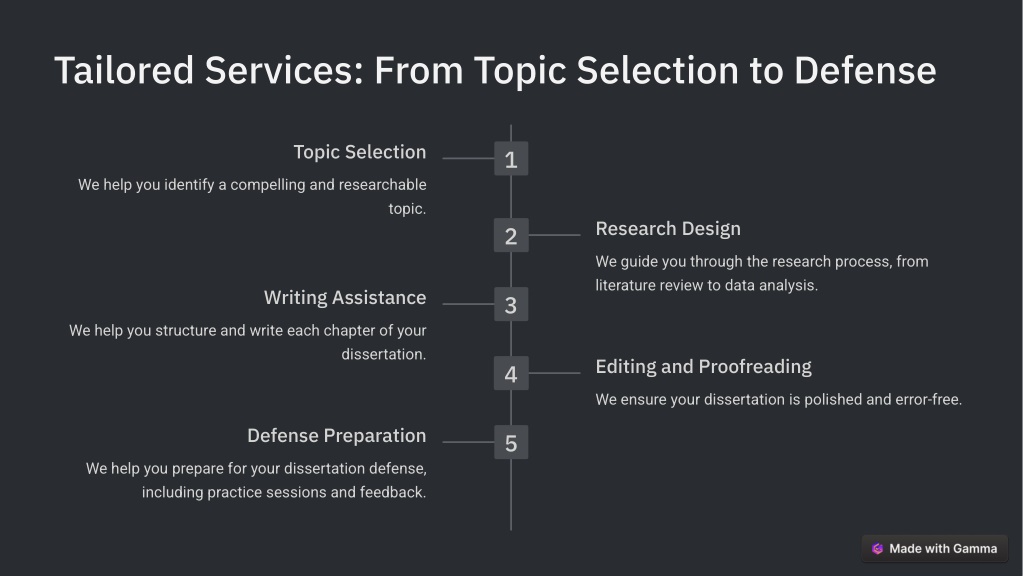 Tailored Services: From Topic Selection to Defense

1

Topic Selection

We help you identify a compelling and researchable topic.

2

Research Design

We guide you through the research process, from literature review to data analysis.

3

Writing Assistance

We help you structure and write each chapter of your dissertation.

4

Editing and Proofreading

We ensure your dissertation is polished and error-free.

5

Defense Preparation

We help you prepare for your dissertation defense, including practice sessions and feedback.

Made with Gamma